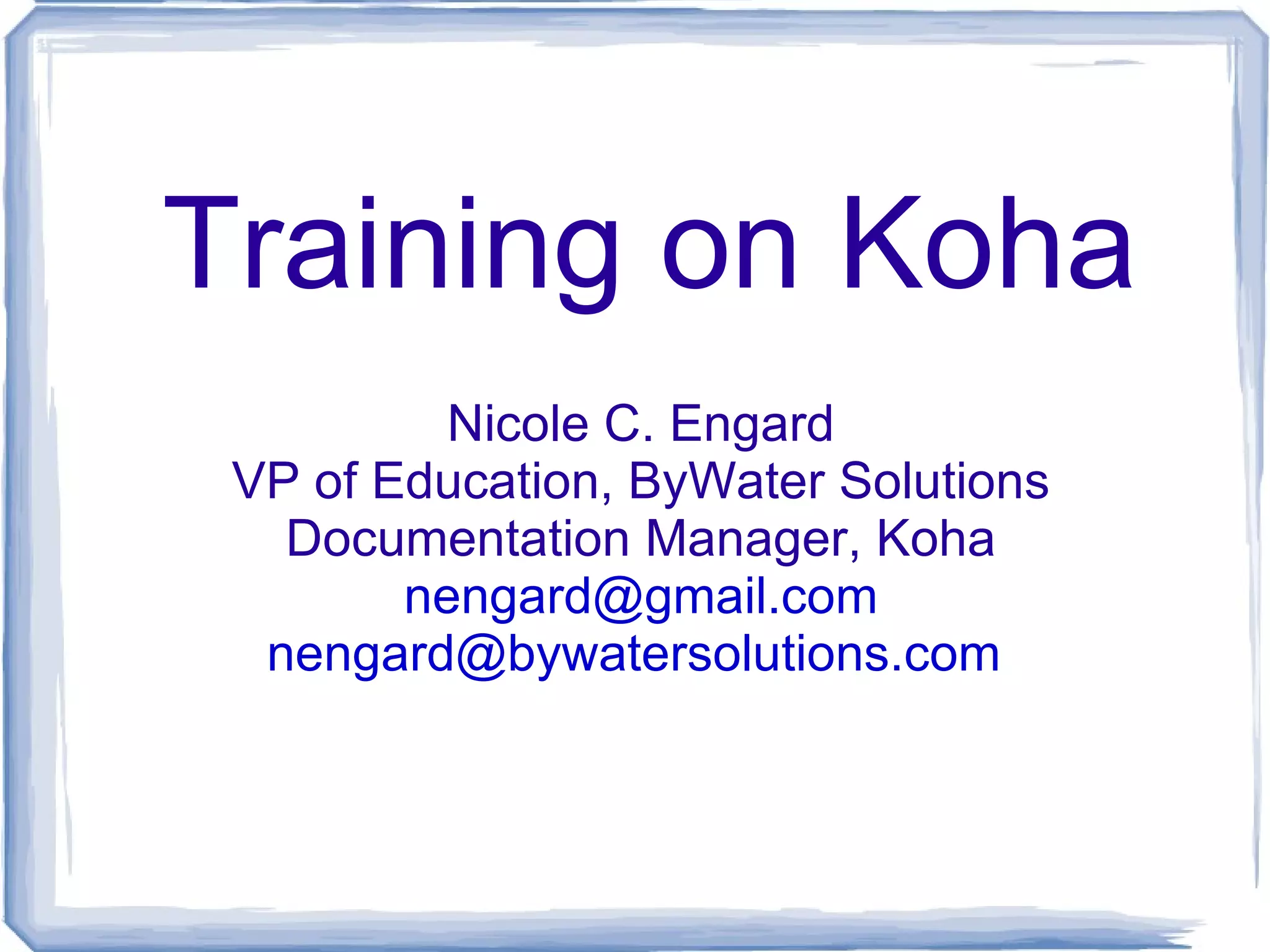 Training on Koha

Nicole C. Engard
VP of Education, ByWater Solutions
Documentation Manager, Koha
nengard@gmail.com
nengard@bywatersolutions.com